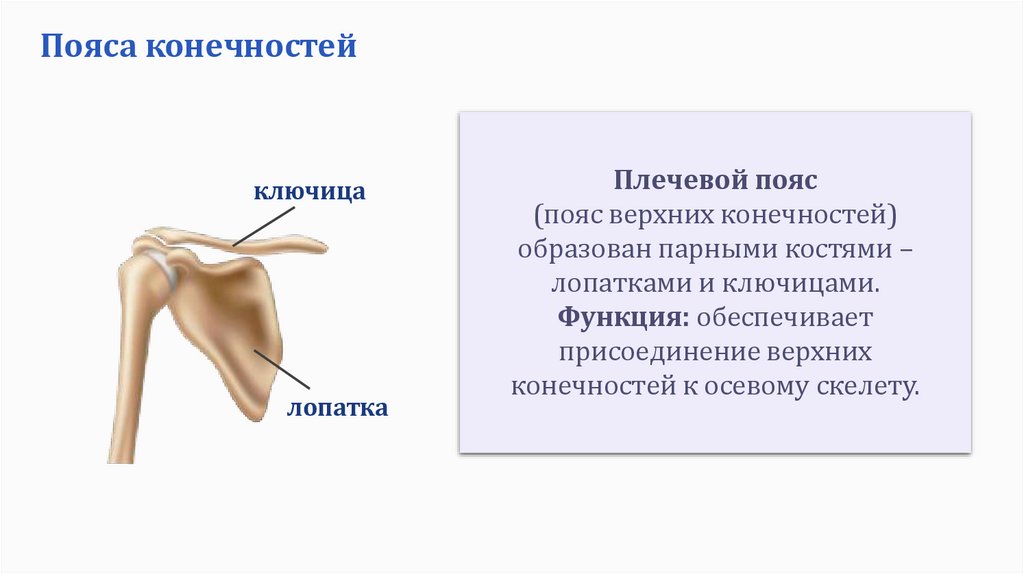 Пояса конечностей

ключица

лопатка

Плечевой пояс
(пояс верхних конечностей) образован парными костями – лопатками и ключицами.
Функция: обеспечивает присоединение верхних конечностей к осевому скелету.